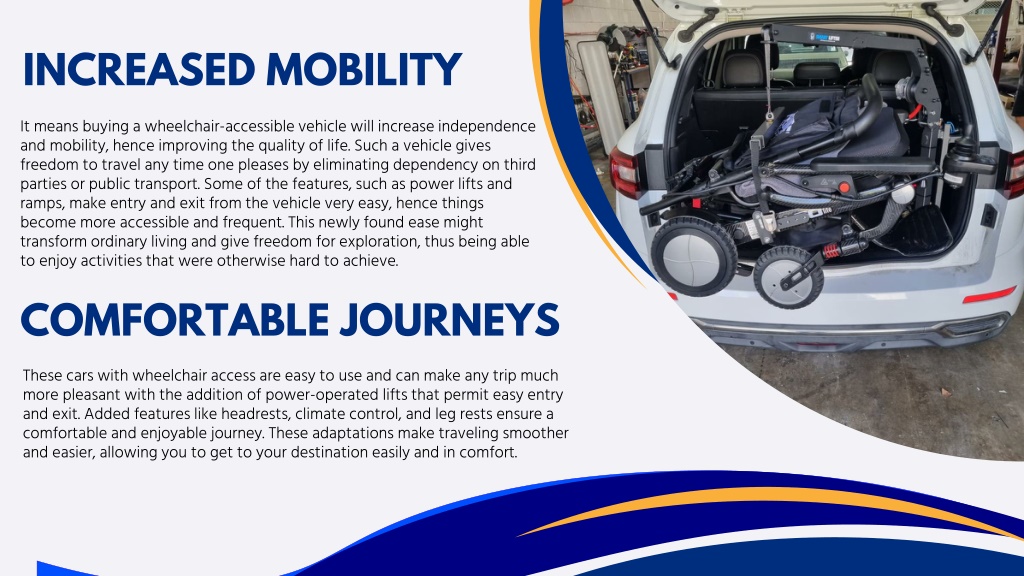 INCREASED MOBILITY

It means buying a wheelchair-accessible vehicle will increase independence and mobility, hence improving the quality of life. Such a vehicle gives freedom to travel any time one pleases by eliminating dependency on third parties or public transport. Some of the features, such as power lifts and ramps, make entry and exit from the vehicle very easy, hence things become more accessible and frequent. This newly found ease might transform ordinary living and give freedom for exploration, thus being able to enjoy activities that were otherwise hard to achieve.

COMFORTABLE JOURNEYS

These cars with wheelchair access are easy to use and can make any trip much more pleasant with the addition of power-operated lifts that permit easy entry and exit. Added features like headrests, climate control, and leg rests ensure a comfortable and enjoyable journey. These adaptations make traveling smoother and easier, allowing you to get to your destination easily and in comfort.